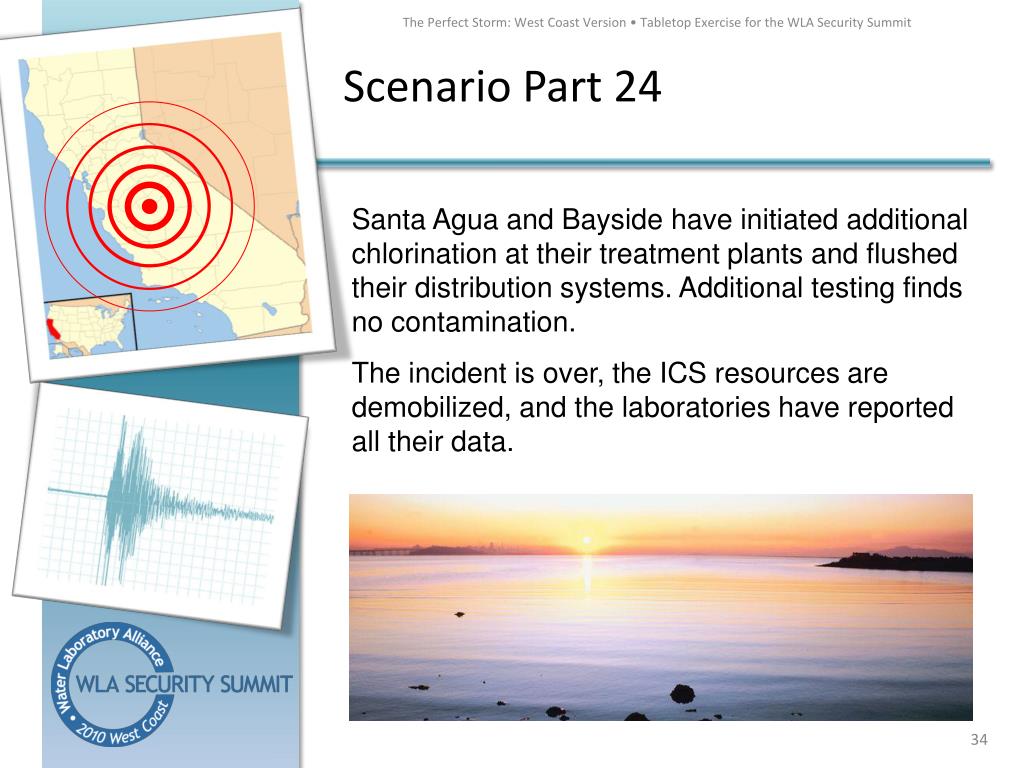 The Perfect Storm: West Coast Version • Tabletop Exercise for the WLA Security Summit

Scenario Part 24

Santa Agua and Bayside have initiated additional chlorination at their treatment plants and flushed their distribution systems. Additional testing finds no contamination.

The incident is over, the ICS resources are demobilized, and the laboratories have reported all their data.

Water Laboratory Alliance
WLA SECURITY SUMMIT
2010 West Coast

34